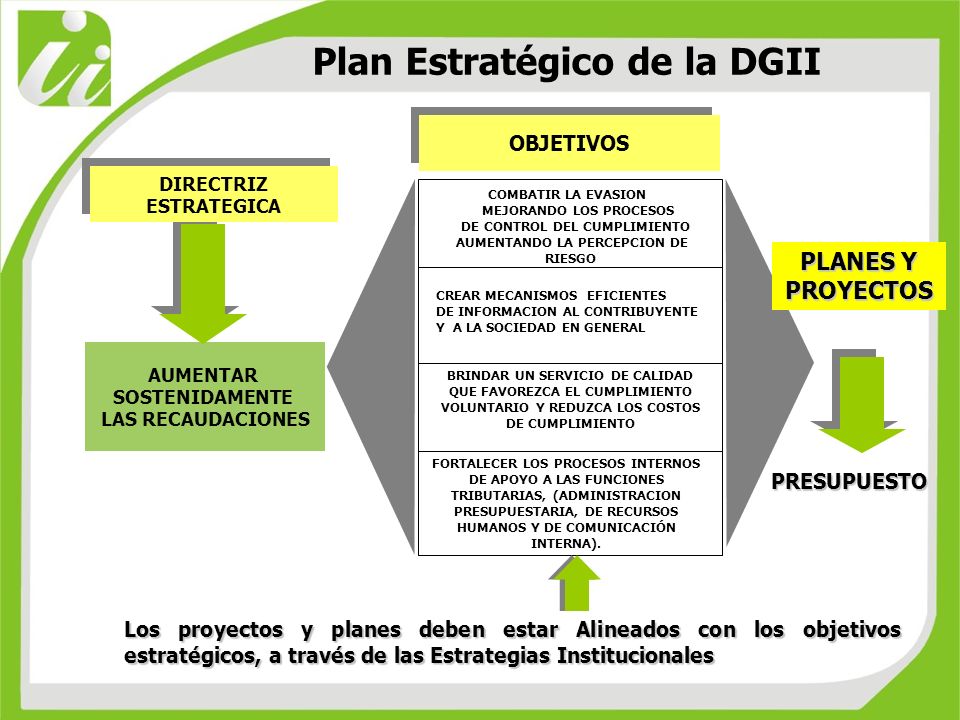 Plan Estratégico de la DGII

DIRECTRIZ ESTRATEGICA

AUMENTAR SOSTENIDAMENTE LAS RECAUDACIONES

OBJETIVOS

COMBATIR LA EVASION MEJORANDO LOS PROCESOS DE CONTROL DEL CUMPLIMIENTO AUMENTANDO LA PERCEPCION DE RIESGO

CREAR MECANISMOS EFICIENTES DE INFORMACION AL CONTRIBUYENTE Y A LA SOCIEDAD EN GENERAL

BRINDAR UN SERVICIO DE CALIDAD QUE FAVOREZCA EL CUMPLIMIENTO VOLUNTARIO Y REDUZCA LOS COSTOS DE CUMPLIMIENTO

FORTALECER LOS PROCESOS INTERNOS DE APOYO A LAS FUNCIONES TRIBUTARIAS, (ADMINISTRACION PRESUPUESTARIA, DE RECURSOS HUMANOS Y DE COMUNICACIÓN INTERNA).

PLANES Y PROYECTOS

PRESUPUESTO

Los proyectos y planes deben estar Alineados con los objetivos estratégicos, a través de las Estrategias Institucionales